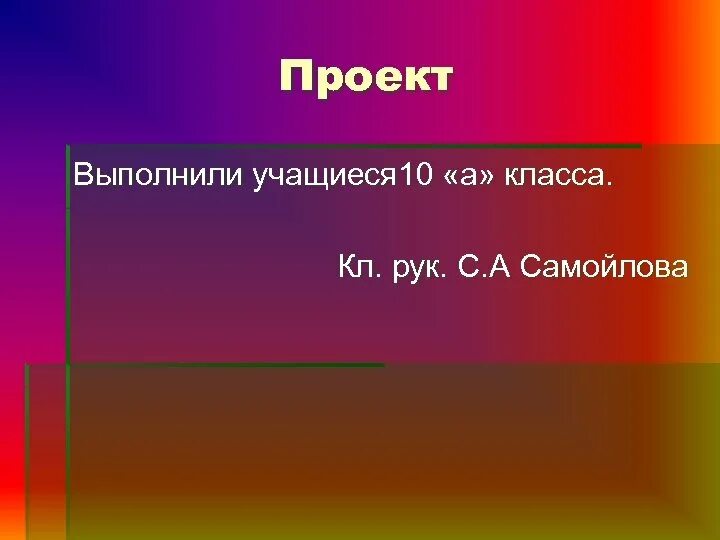 Проект

Выполнили учащиеся10 «а» класса.

Кл. рук. С.А Самойлова